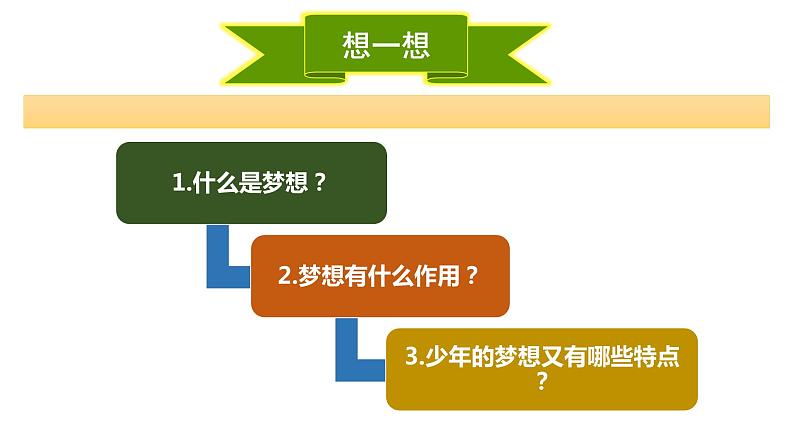 想一想

1.什么是梦想？

2.梦想有什么作用？

3.少年的梦想又有哪些特点？